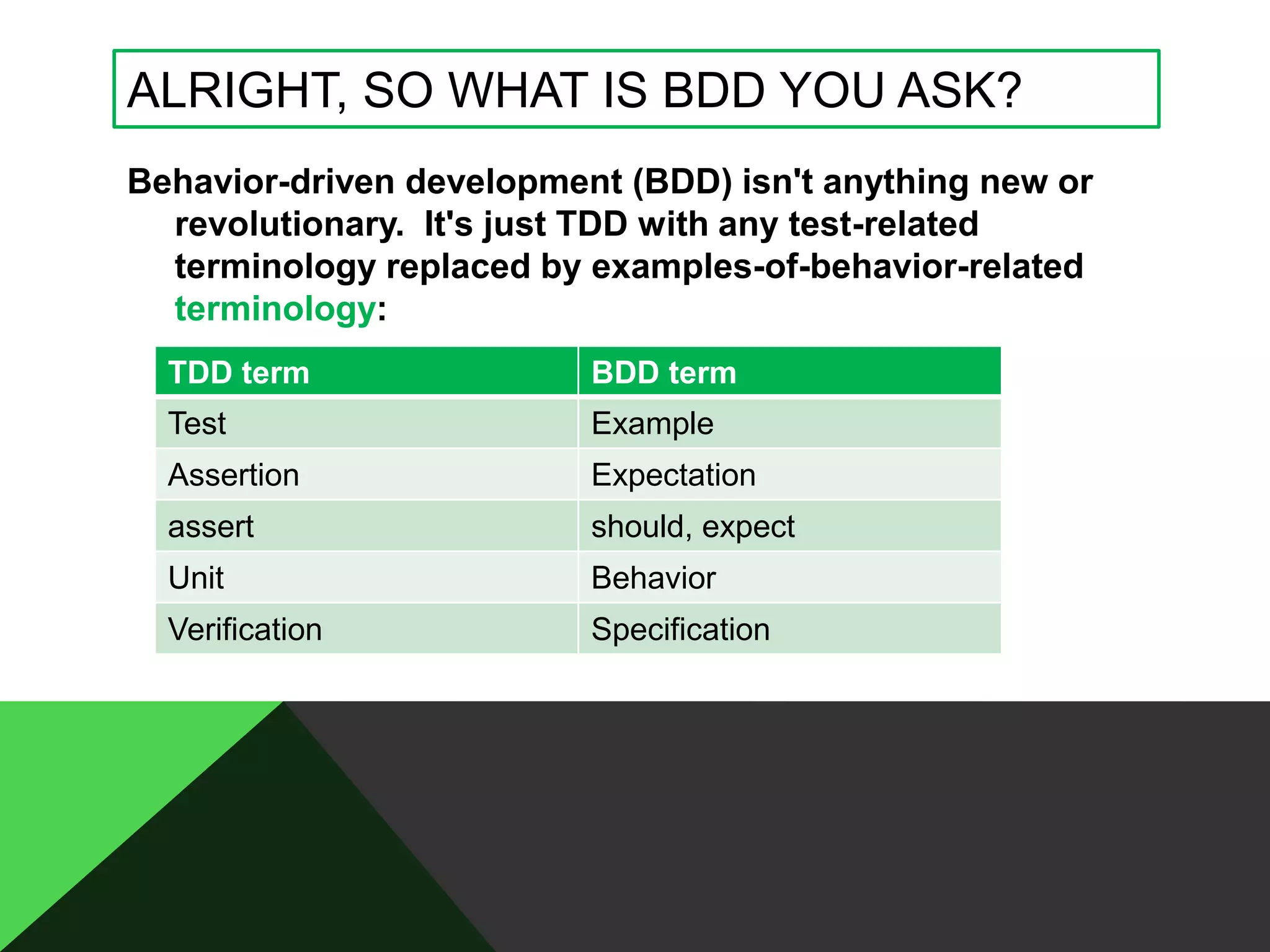 ALRIGHT, SO WHAT IS BDD YOU ASK?

Behavior-driven development (BDD) isn't anything new or revolutionary. It's just TDD with any test-related terminology replaced by examples-of-behavior-related terminology:

| TDD term | BDD term |
|---|---|
| Test | Example |
| Assertion | Expectation |
| assert | should, expect |
| Unit | Behavior |
| Verification | Specification |